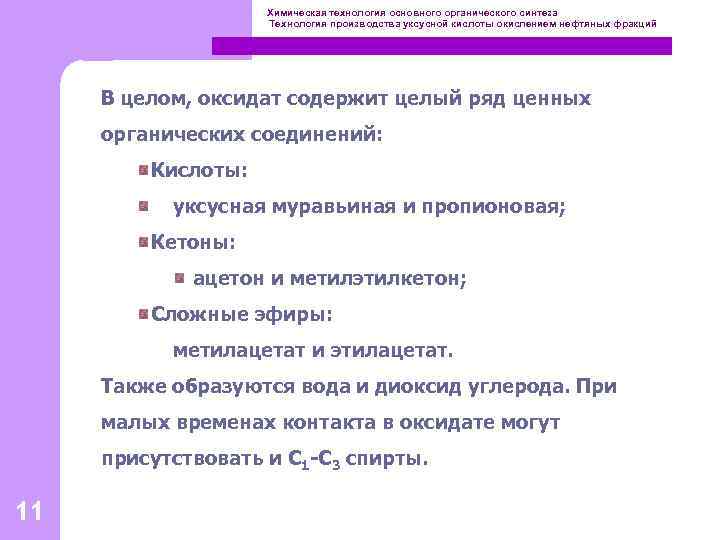 Химическая технология основного органического синтеза
Технология производства уксусной кислоты окислением нефтяных фракций

В целом, оксидат содержит целый ряд ценных органических соединений:

Кислоты:

уксусная муравьиная и пропионовая;

Кетоны:

ацетон и метилэтилкетон;

Сложные эфиры:

метилацетат и этилацетат.

Также образуются вода и диоксид углерода. При малых временах контакта в оксидате могут присутствовать и $C_1$-$C_3$ спирты.

11